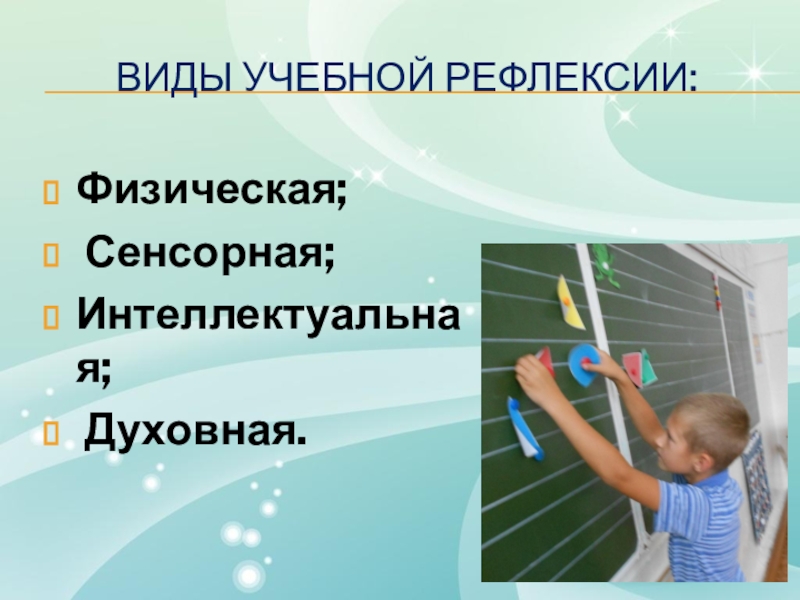 ВИДЫ УЧЕБНОЙ РЕФЛЕКСИИ:

Физическая;

Сенсорная;

Интеллектуальная;

Духовная.